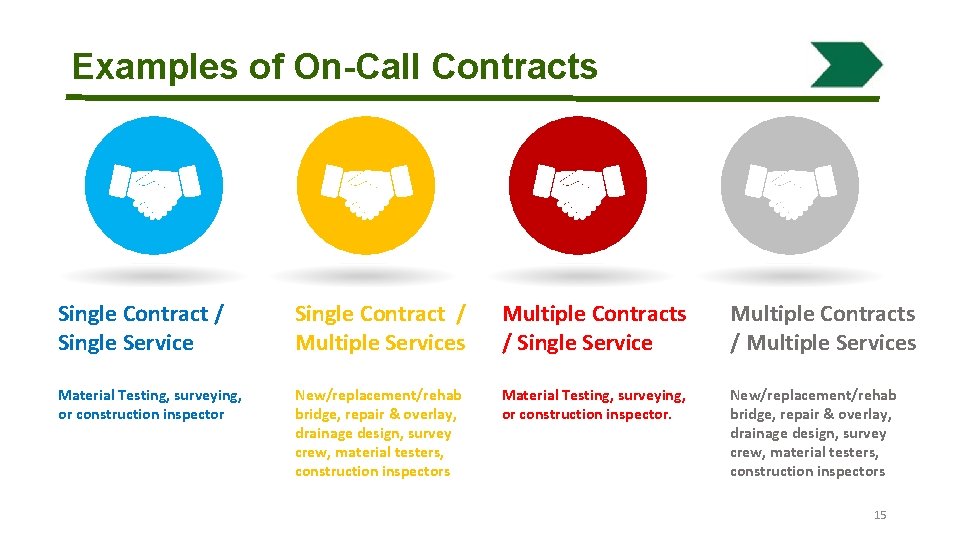 Examples of On-Call Contracts

Single Contract / Single Service

Material Testing, surveying, or construction inspector

Single Contract / Multiple Services

New/replacement/rehab bridge, repair & overlay, drainage design, survey crew, material testers, construction inspectors

Multiple Contracts / Single Service

Material Testing, surveying, or construction inspector.

Multiple Contracts / Multiple Services

New/replacement/rehab bridge, repair & overlay, drainage design, survey crew, material testers, construction inspectors

15